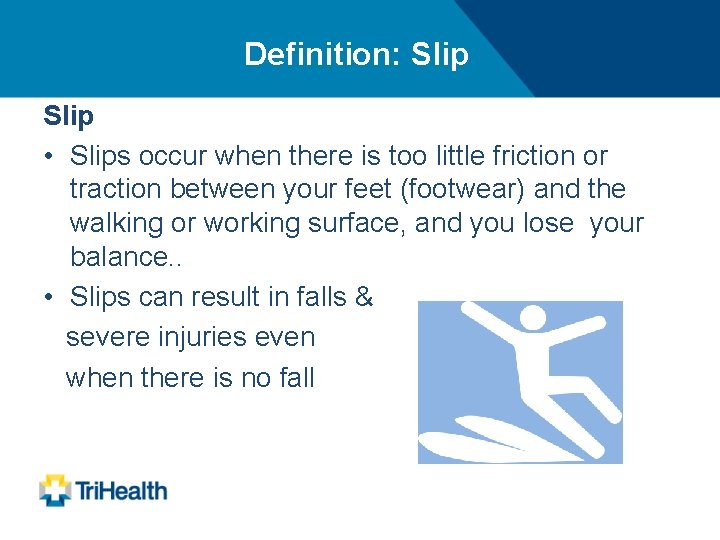 Definition: Slip

Slip

• Slips occur when there is too little friction or traction between your feet (footwear) and the walking or working surface, and you lose your balance..

• Slips can result in falls & severe injuries even when there is no fall

TriHealth